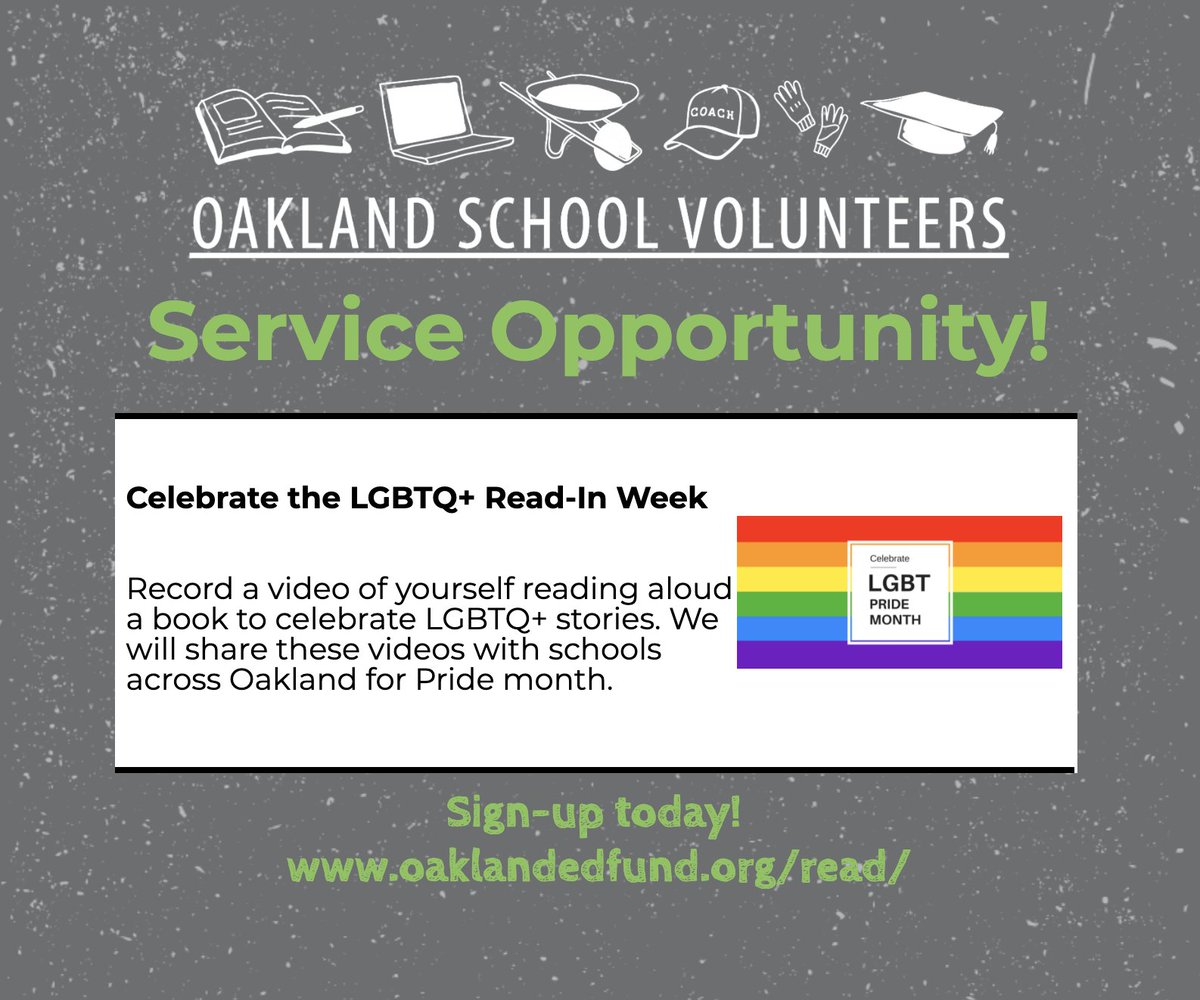 COACH

OAKLAND SCHOOL VOLUNTEERS

Service Opportunity!

Celebrate the LGBTQ+ Read-In Week

Record a video of yourself reading aloud a book to celebrate LGBTQ+ stories. We will share these videos with schools across Oakland for Pride month.

Celebrate
LGBT
PRIDE
MONTH

Sign-up today!
www.oaklandedfund.org/read/